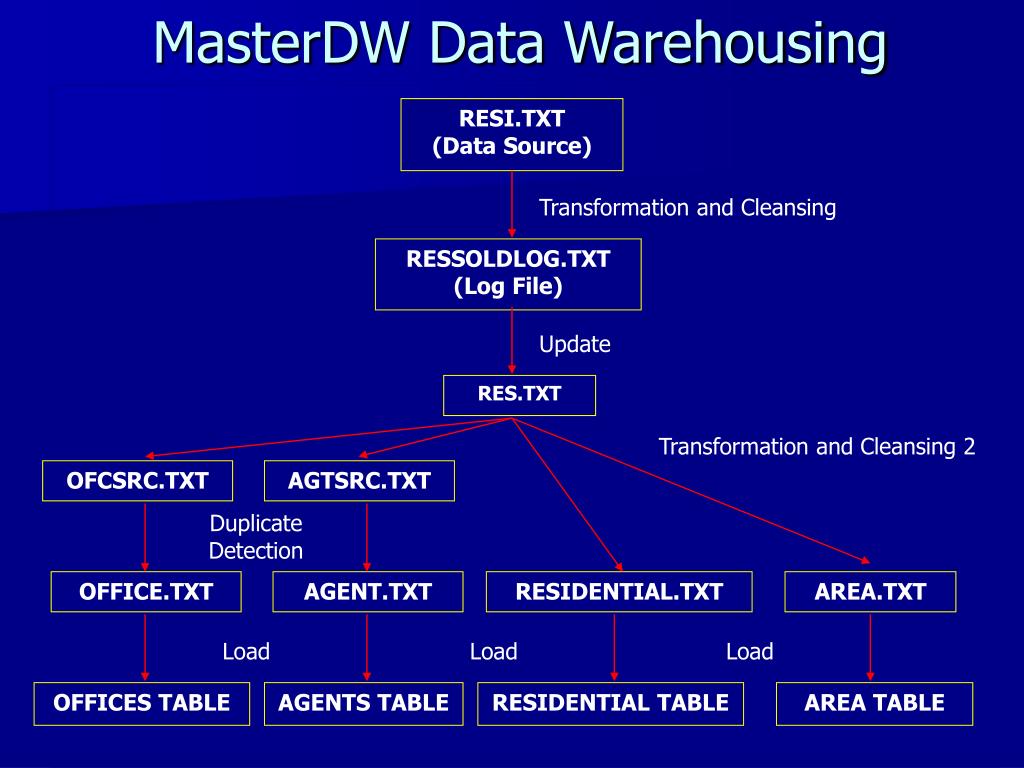 MasterDW Data Warehousing

RESI.TXT
(Data Source)

Transformation and Cleansing

RESSOLDLOG.TXT
(Log File)

Update

RES.TXT

Transformation and Cleansing 2

OFCSRC.TXT

AGTSRC.TXT

Duplicate Detection

OFFICE.TXT

AGENT.TXT

RESIDENTIAL.TXT

AREA.TXT

Load

Load

Load

OFFICES TABLE

AGENTS TABLE

RESIDENTIAL TABLE

AREA TABLE